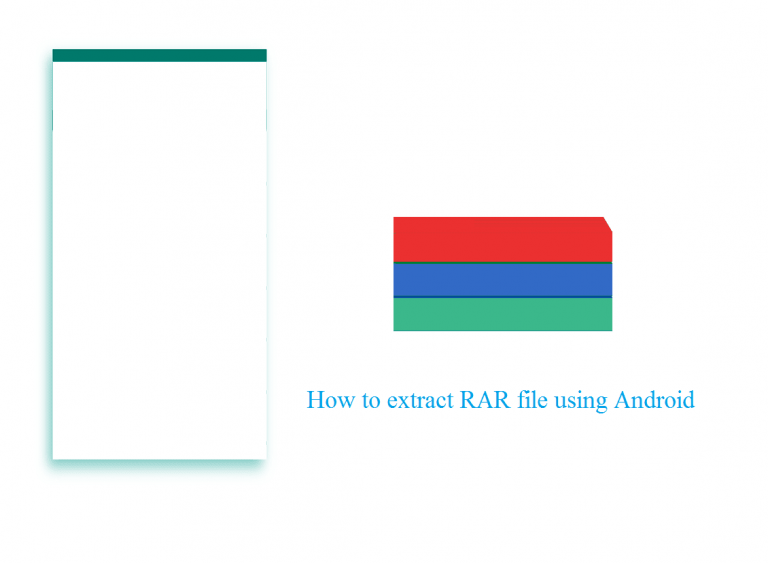 How to extract RAR file using Android